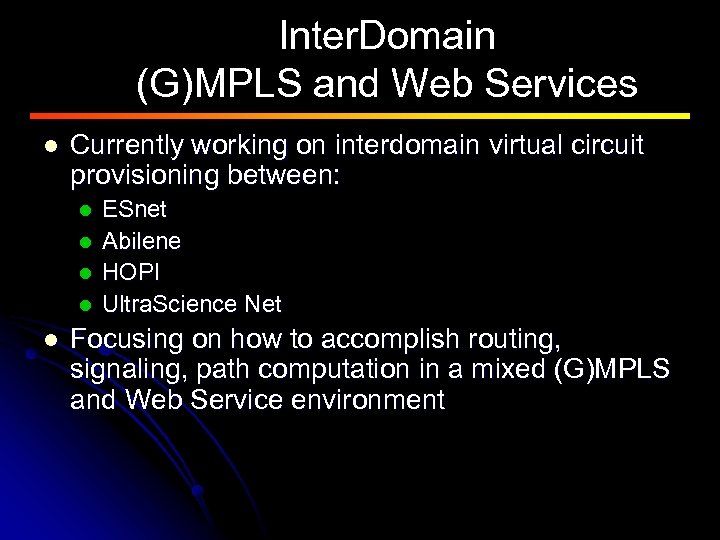 InterDomain
(G)MPLS and Web Services

- Currently working on interdomain virtual circuit provisioning between:
  - ESnet
  - Abilene
  - HOPI
  - UltraScience Net
- Focusing on how to accomplish routing, signaling, path computation in a mixed (G)MPLS and Web Service environment